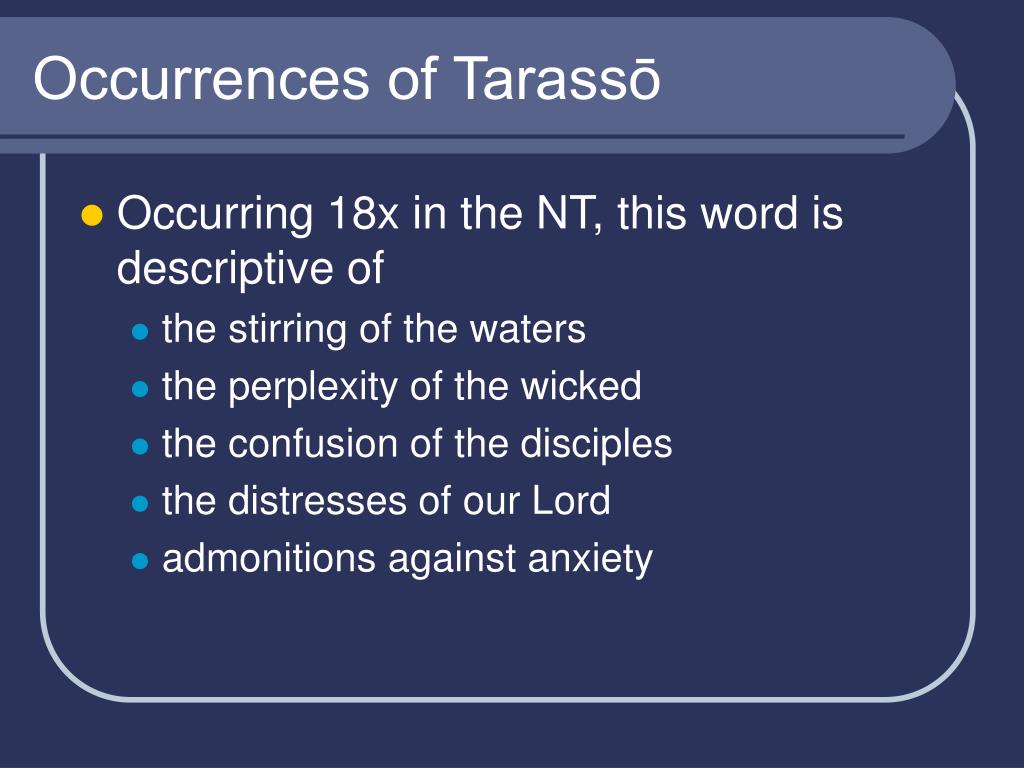 Occurrences of Tarassō

Occurring 18x in the NT, this word is descriptive of

the stirring of the waters

the perplexity of the wicked

the confusion of the disciples

the distresses of our Lord

admonitions against anxiety